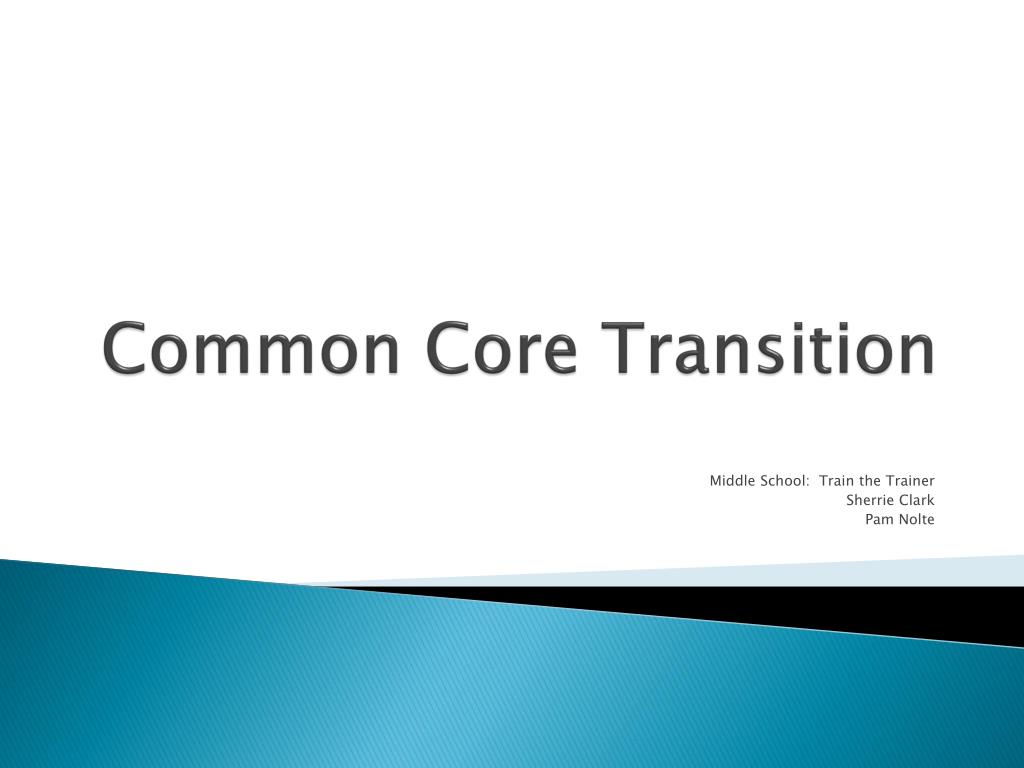 Common Core Transition

Middle School: Train the Trainer
Sherrie Clark
Pam Nolte